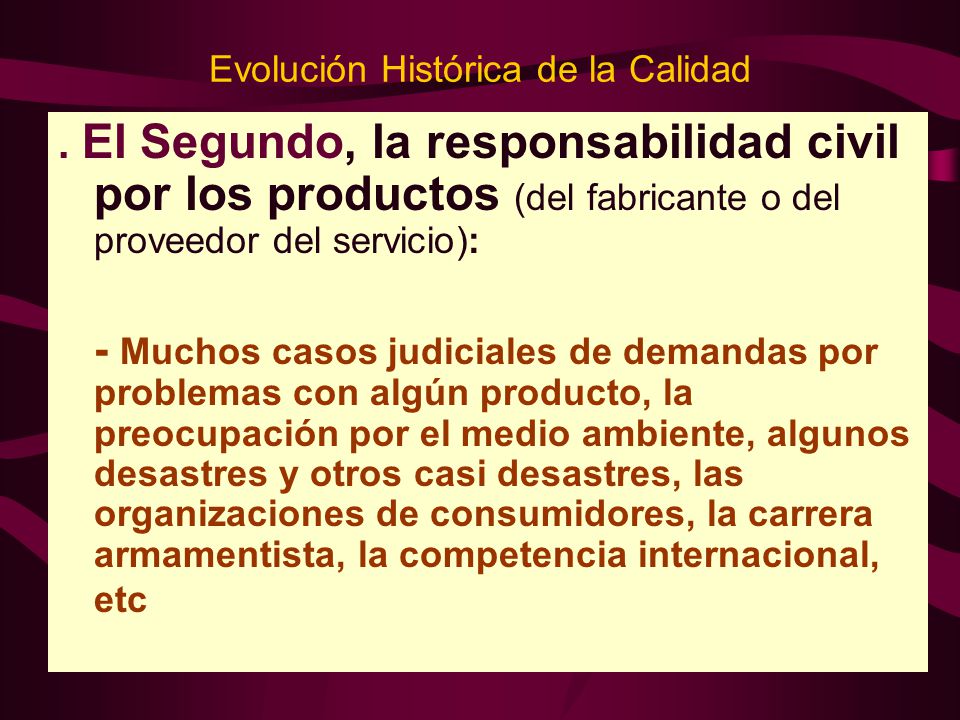 Evolución Histórica de la Calidad

. El Segundo, la responsabilidad civil por los productos (del fabricante o del proveedor del servicio):

- Muchos casos judiciales de demandas por problemas con algún producto, la preocupación por el medio ambiente, algunos desastres y otros casi desastres, las organizaciones de consumidores, la carrera armamentista, la competencia internacional, etc